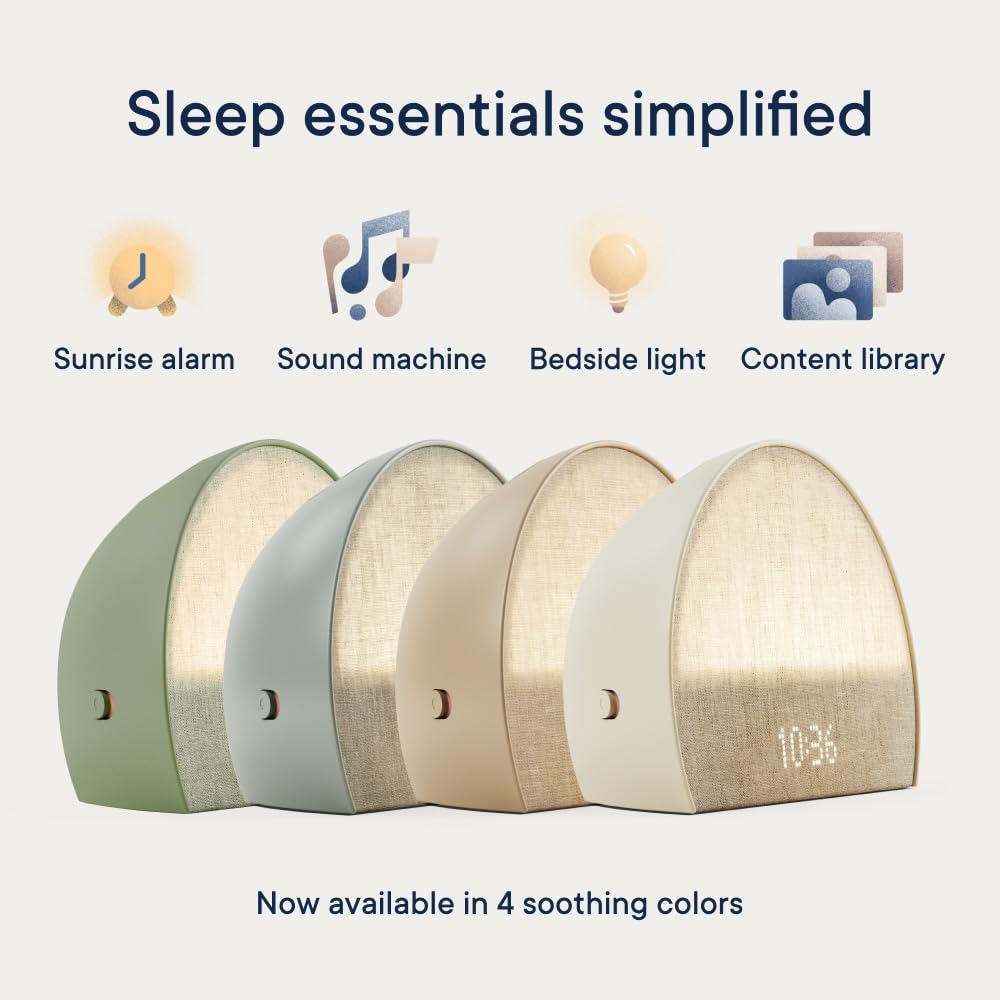 Sleep essentials simplified

Sunrise alarm

Sound machine

Bedside light

Content library

10:36

Now available in 4 soothing colors